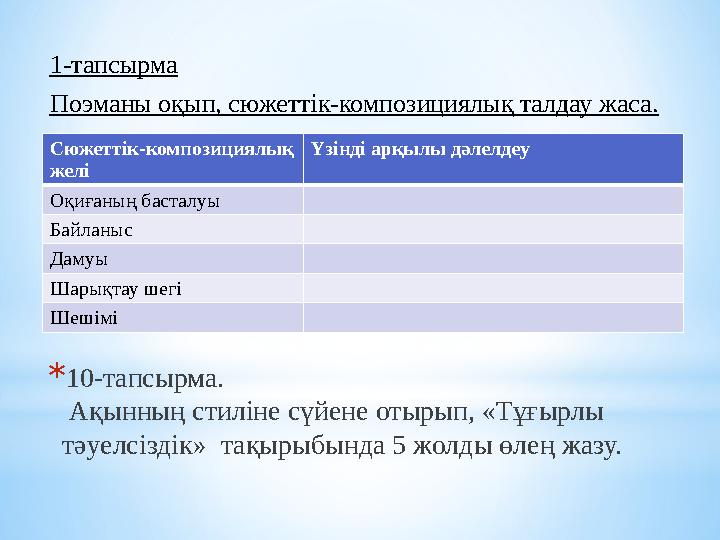 1-тапсырма

Поэманы оқып, сюжеттік-композициялық талдау жаса.

| Сюжеттік-композициялық желі | Үзінді арқылы дәлелдеу |
|---|---|
| Оқиғаның басталуы | |
| Байланыс | |
| Дамуы | |
| Шарықтау шегі | |
| Шешімі | |

*10-тапсырма.
Ақынның стиліне сүйене отырып, «Тұғырлы тәуелсіздік» тақырыбында 5 жолды өлең жазу.